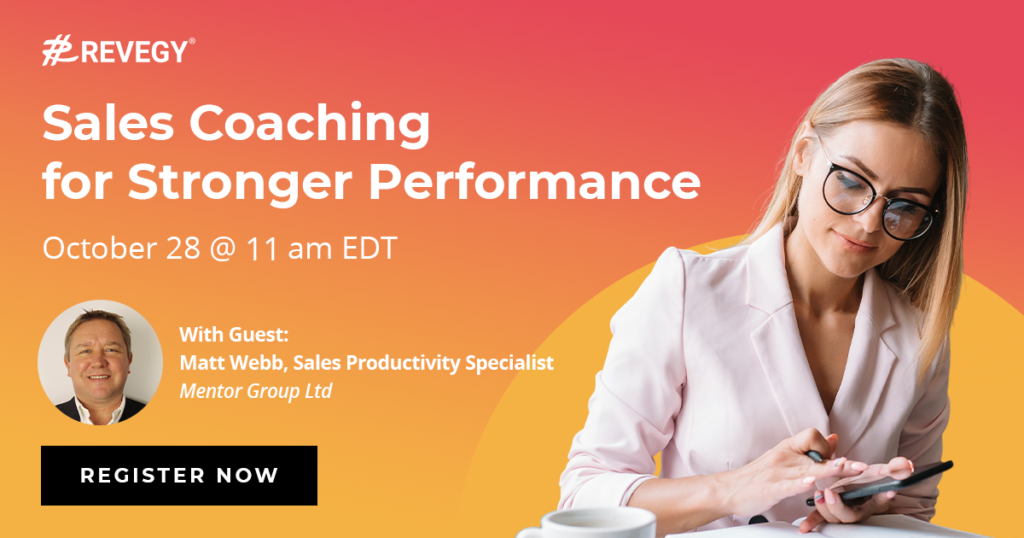 REVEGY®

Sales Coaching for Stronger Performance

October 28 @ 11 am EDT

With Guest:
Matt Webb, Sales Productivity Specialist
Mentor Group Ltd

REGISTER NOW